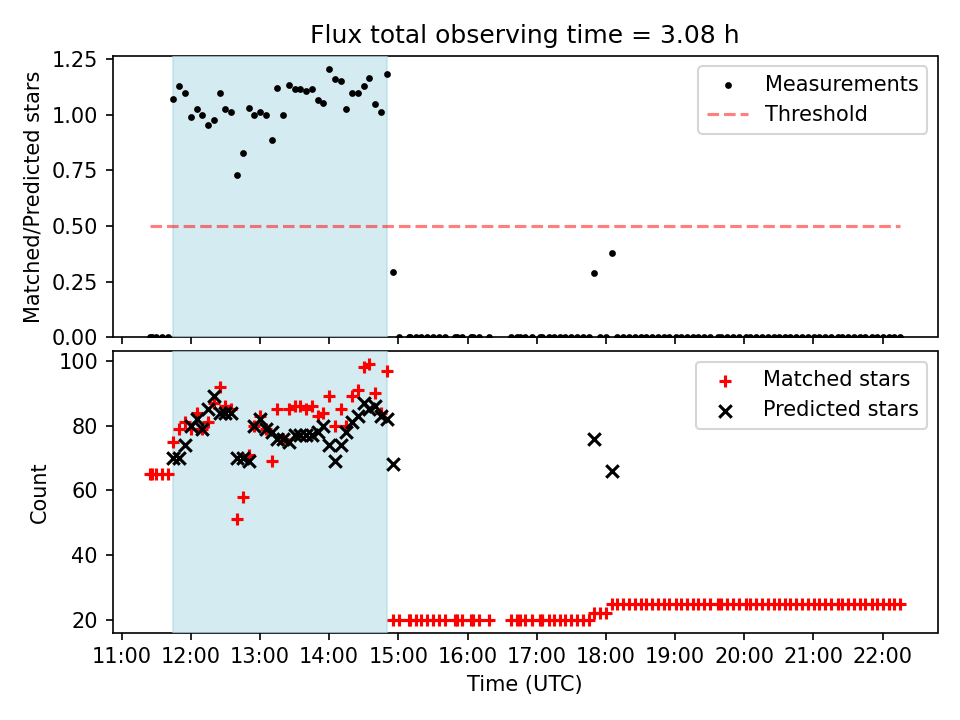 Flux total observing time = 3.08 h

Matched/Predicted stars

1.25
1.00
0.75
0.50
0.25
0.00

Measurements
Threshold

Count

100
80
60
40
20

Matched stars
Predicted stars

11:00 12:00 13:00 14:00 15:00 16:00 17:00 18:00 19:00 20:00 21:00 22:00

Time (UTC)